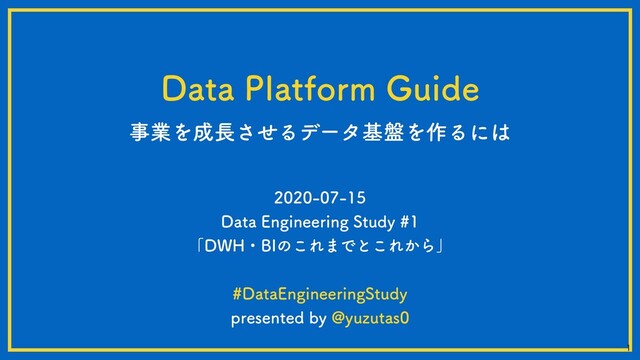 Data Platform Guide
事業を成長させるデータ基盤を作るには

2020-07-15
Data Engineering Study #1
「DWH・BIのこれまでとこれから」

#DataEngineeringStudy
presented by @yuzutas0

1